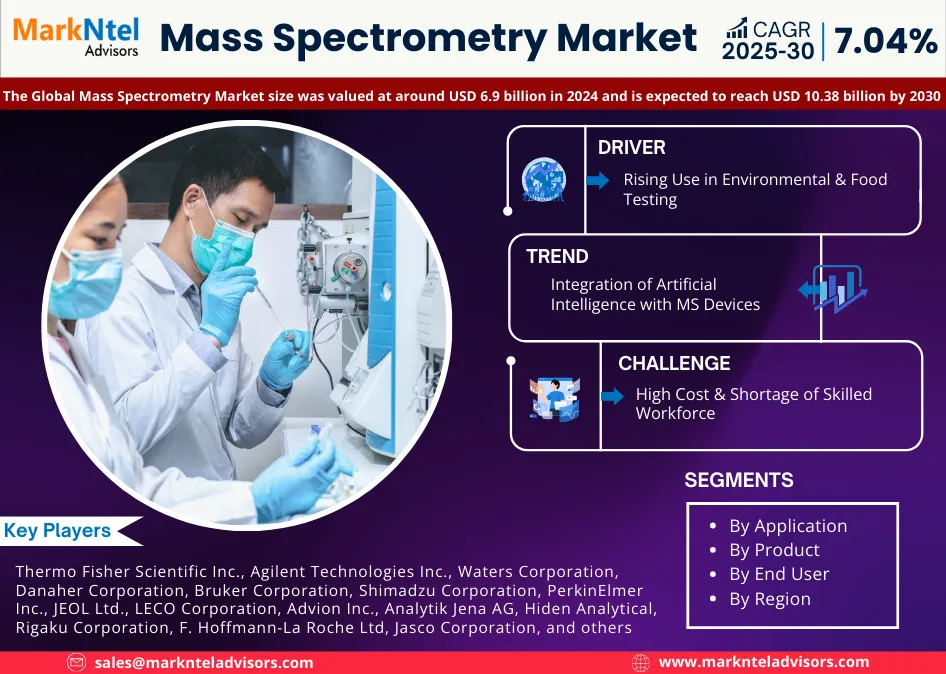 MarkNtel Advisors

Mass Spectrometry Market

CAGR 2025-30 | 7.04%

The Global Mass Spectrometry Market size was valued at around USD 6.9 billion in 2024 and is expected to reach USD 10.38 billion by 2030

DRIVER
Rising Use in Environmental & Food Testing

TREND
Integration of Artificial Intelligence with MS Devices

CHALLENGE
High Cost & Shortage of Skilled Workforce

SEGMENTS
- By Application
- By Product
- By End User
- By Region

Key Players

Thermo Fisher Scientific Inc., Agilent Technologies Inc., Waters Corporation, Danaher Corporation, Bruker Corporation, Shimadzu Corporation, PerkinElmer Inc., JEOL Ltd., LECO Corporation, Advion Inc., Analytik Jena AG, Hiden Analytical, Rigaku Corporation, F. Hoffmann-La Roche Ltd, Jasco Corporation, and others

sales@marknteladvisors.com

www.marknteladvisors.com